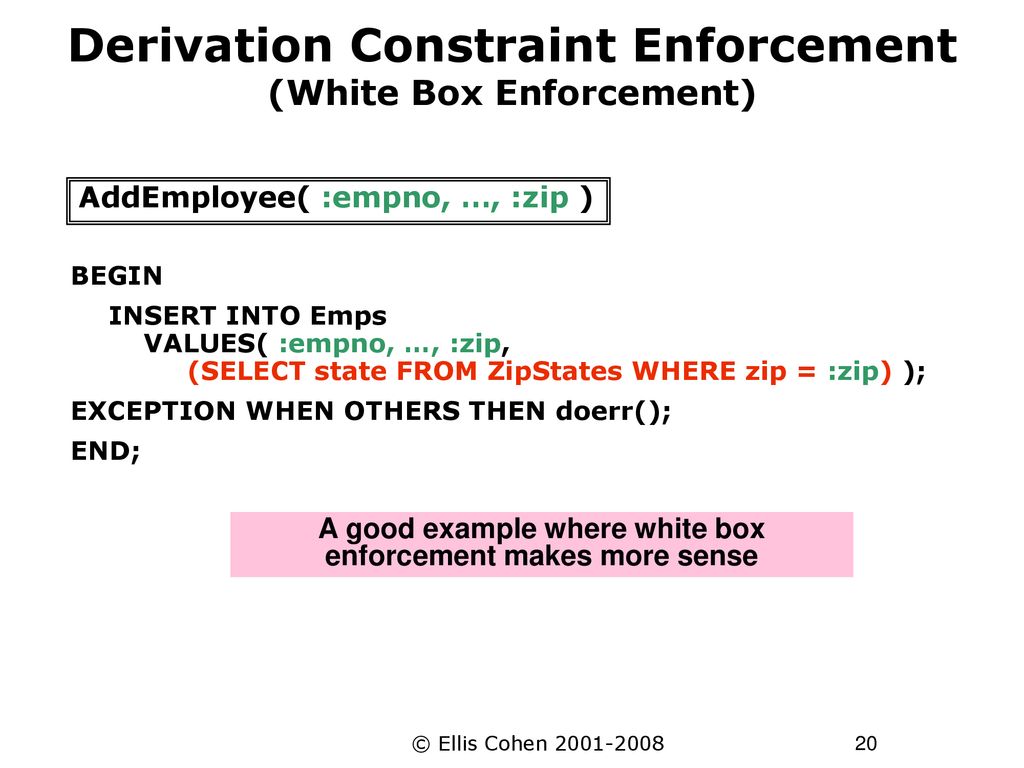 Derivation Constraint Enforcement
(White Box Enforcement)

AddEmployee( :empno, …, :zip )

BEGIN
INSERT INTO Emps
VALUES( :empno, …, :zip,
(SELECT state FROM ZipStates WHERE zip = :zip) );
EXCEPTION WHEN OTHERS THEN doerr();
END;

A good example where white box enforcement makes more sense

© Ellis Cohen 2001-2008

20